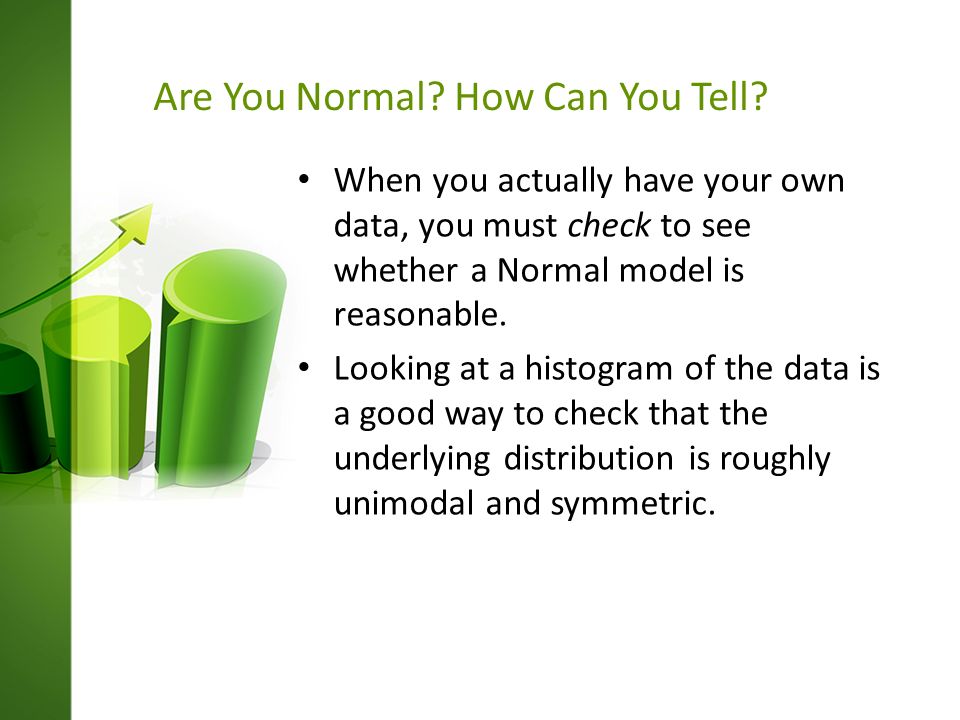 Are You Normal? How Can You Tell?

• When you actually have your own data, you must check to see whether a Normal model is reasonable.

• Looking at a histogram of the data is a good way to check that the underlying distribution is roughly unimodal and symmetric.